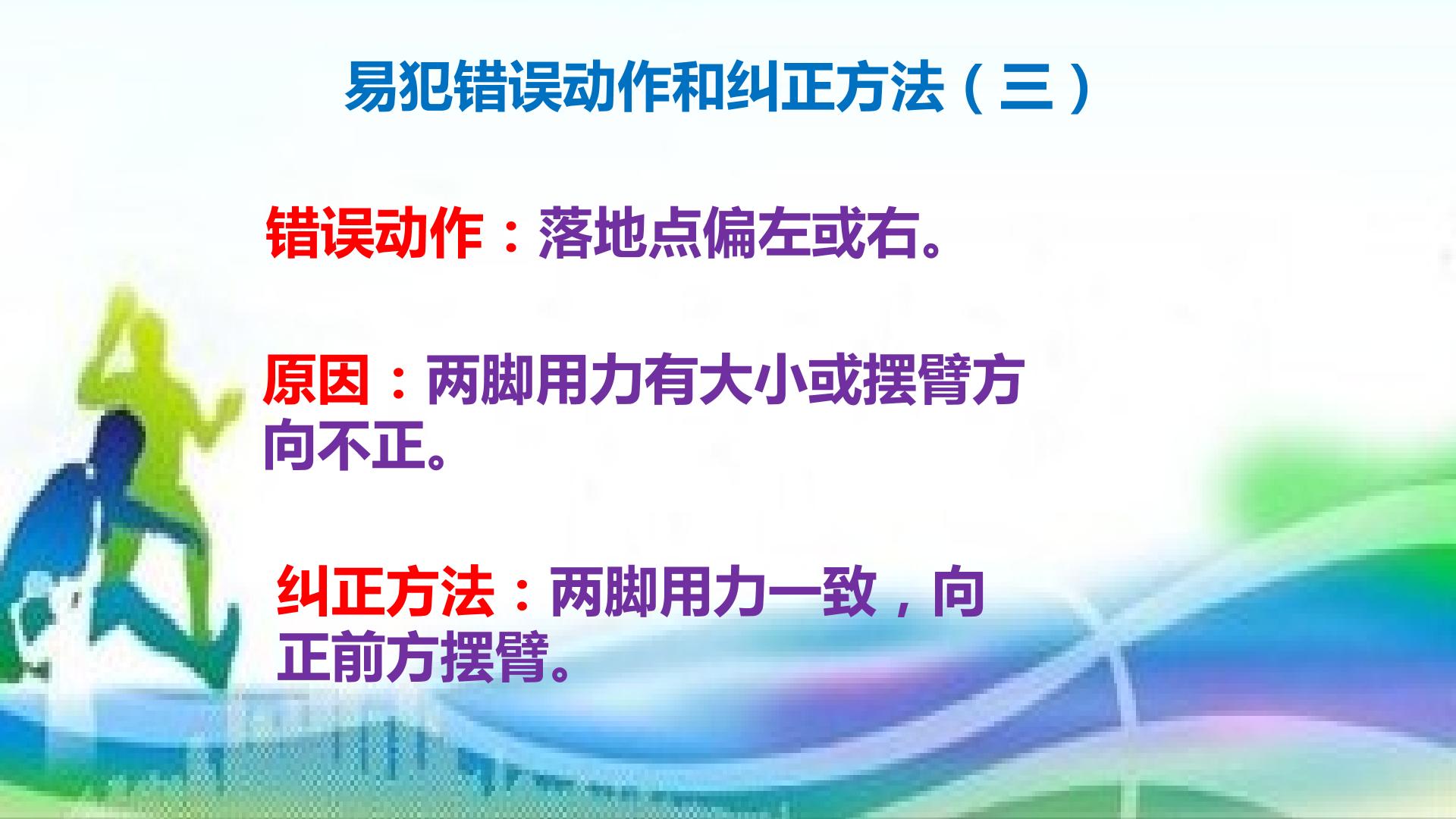 易犯错误动作和纠正方法（三）

错误动作：落地点偏左或右。

原因：两脚用力有大小或摆臂方向不正。

纠正方法：两脚用力一致，向正前方摆臂。